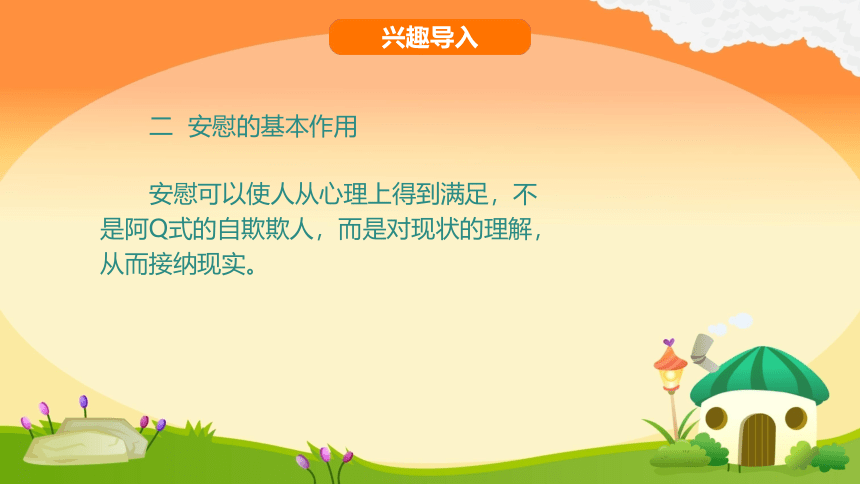 兴趣导入

二 安慰的基本作用

安慰可以使人从心理上得到满足，不是阿Q式的自欺欺人，而是对现状的理解，从而接纳现实。